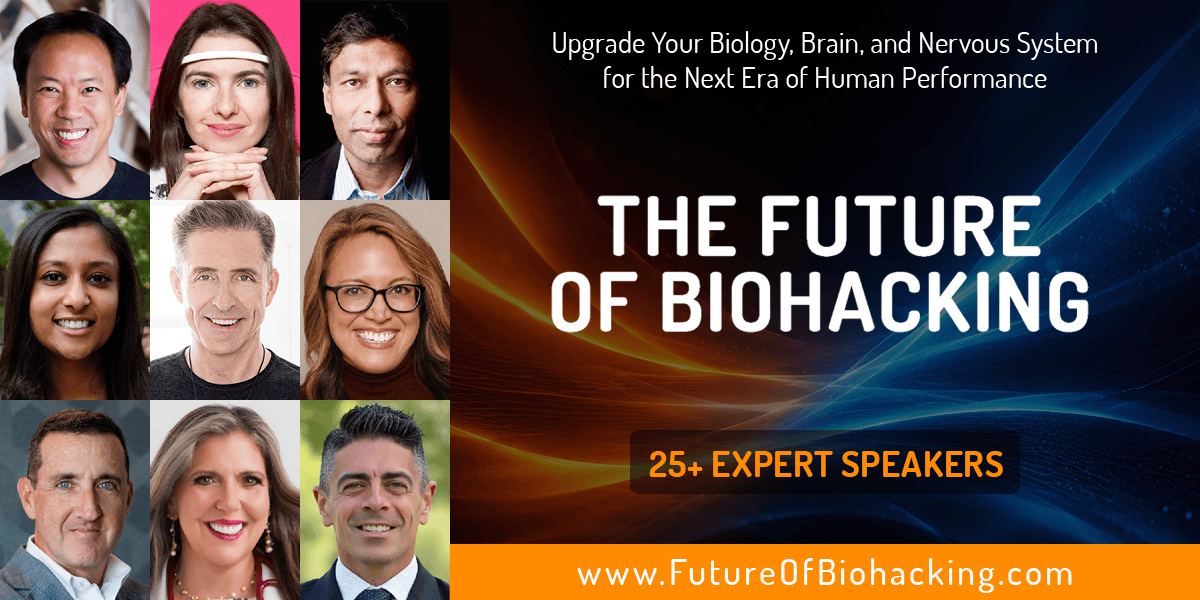 Upgrade Your Biology, Brain, and Nervous System for the Next Era of Human Performance

THE FUTURE OF BIOHACKING

25+ EXPERT SPEAKERS

www.FutureOfBiohacking.com